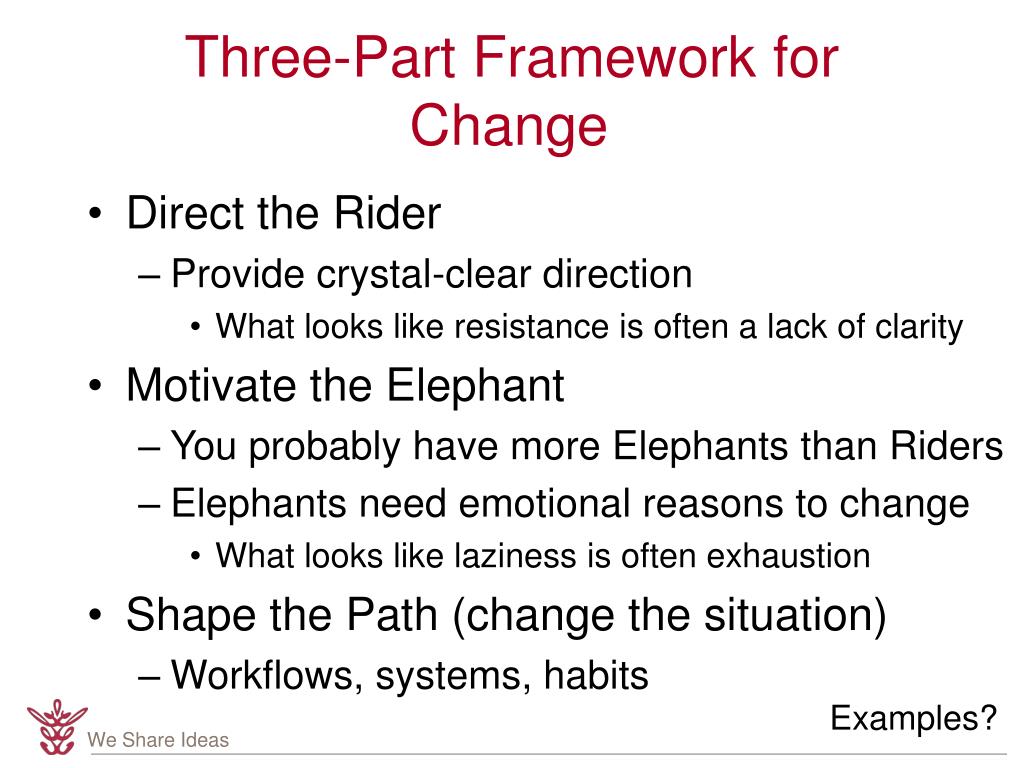 Three-Part Framework for Change

• Direct the Rider
– Provide crystal-clear direction
• What looks like resistance is often a lack of clarity
• Motivate the Elephant
– You probably have more Elephants than Riders
– Elephants need emotional reasons to change
• What looks like laziness is often exhaustion
• Shape the Path (change the situation)
– Workflows, systems, habits

Examples?

We Share Ideas